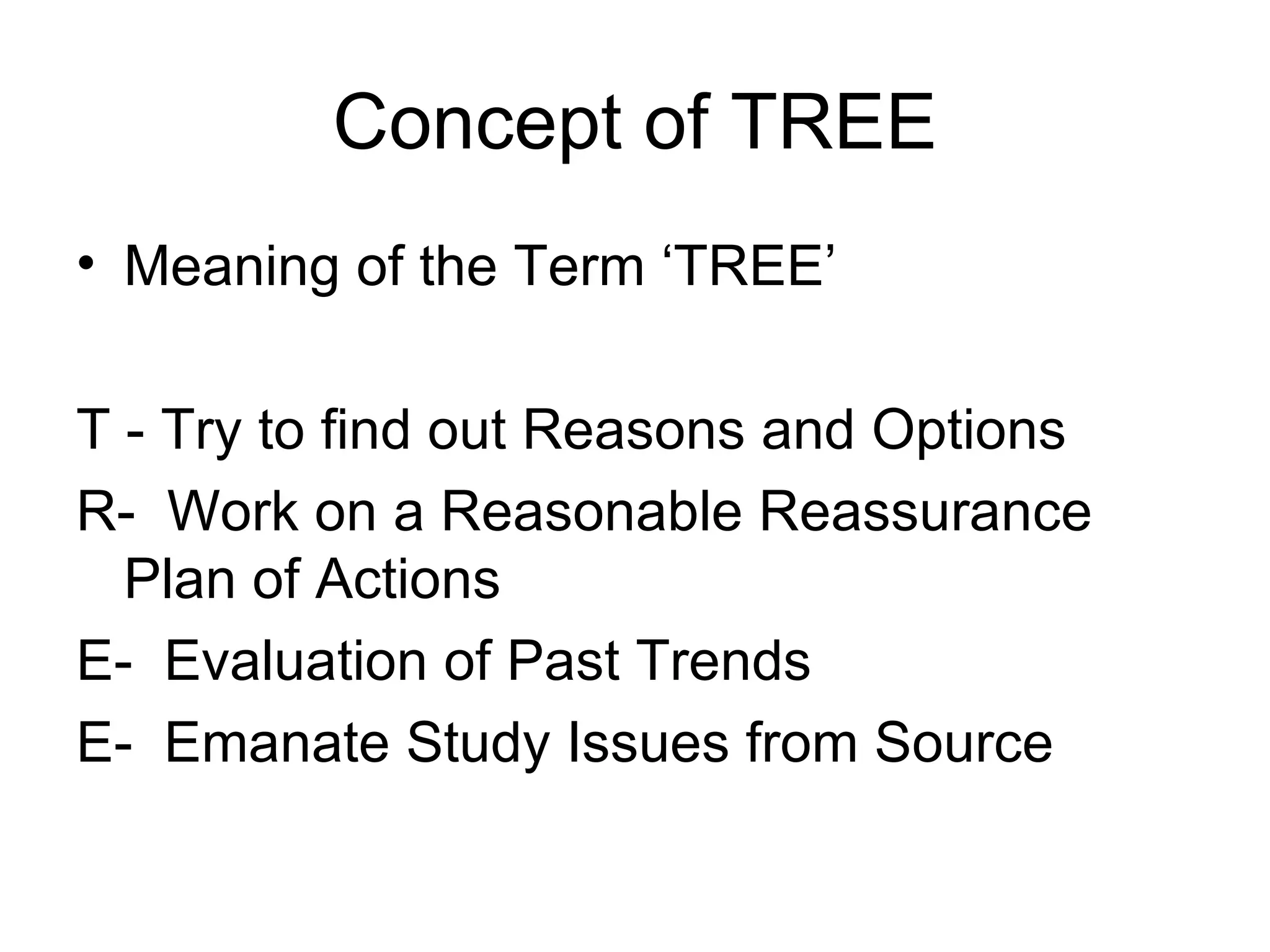 Concept of TREE

• Meaning of the Term ‘TREE’

T - Try to find out Reasons and Options

R- Work on a Reasonable Reassurance Plan of Actions

E- Evaluation of Past Trends

E- Emanate Study Issues from Source